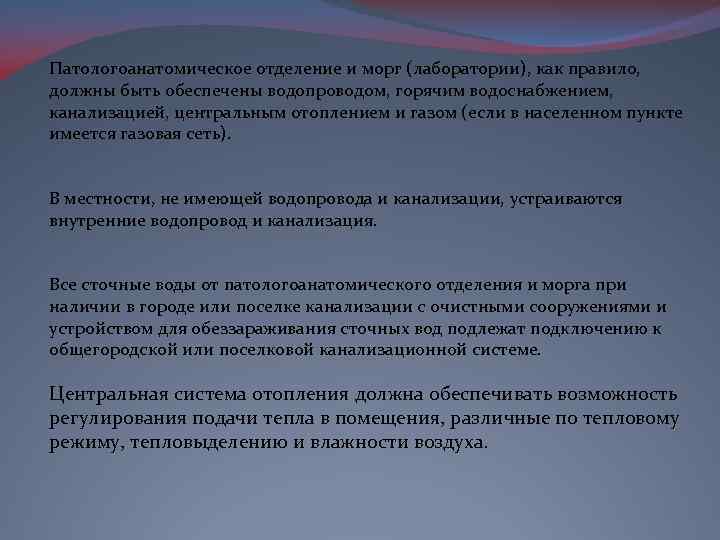 Патологоанатомическое отделение и морг (лаборатории), как правило, должны быть обеспечены водопроводом, горячим водоснабжением, канализацией, центральным отоплением и газом (если в населенном пункте имеется газовая сеть).

В местности, не имеющей водопровода и канализации, устраиваются внутренние водопровод и канализация.

Все сточные воды от патологоанатомического отделения и морга при наличии в городе или поселке канализации с очистными сооружениями и устройством для обеззараживания сточных вод подлежат подключению к общегородской или поселковой канализационной системе.

Центральная система отопления должна обеспечивать возможность регулирования подачи тепла в помещения, различные по тепловому режиму, тепловыделению и влажности воздуха.